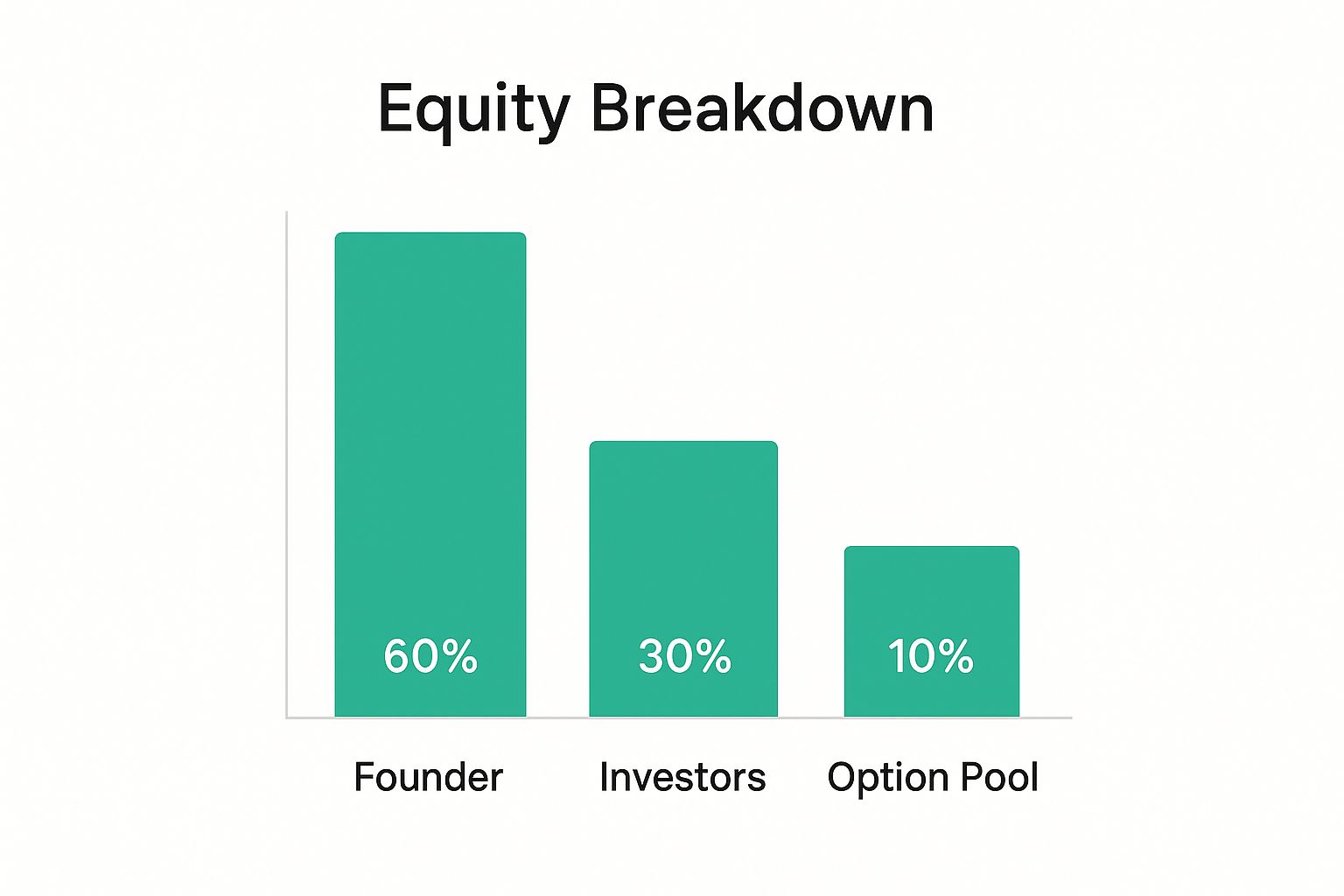 Equity Breakdown

60%

30%

10%

Founder

Investors

Option Pool